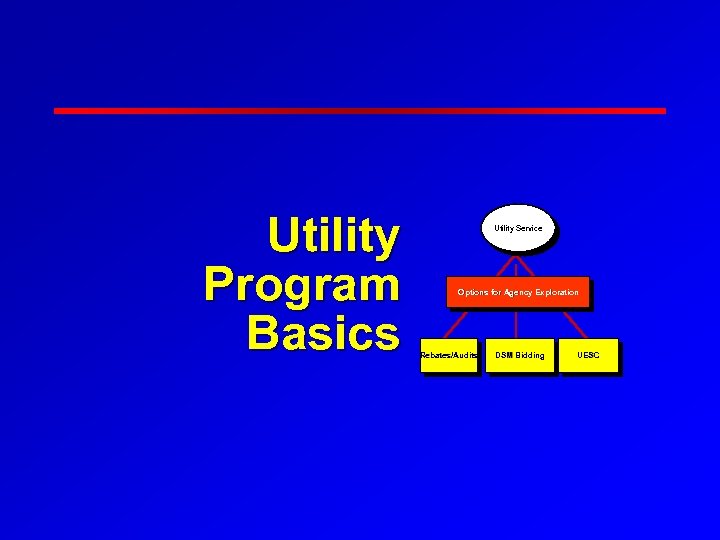 Utility Program Basics

Utility Service

Options for Agency Exploration

Rebates/Audits

DSM Bidding

UESC